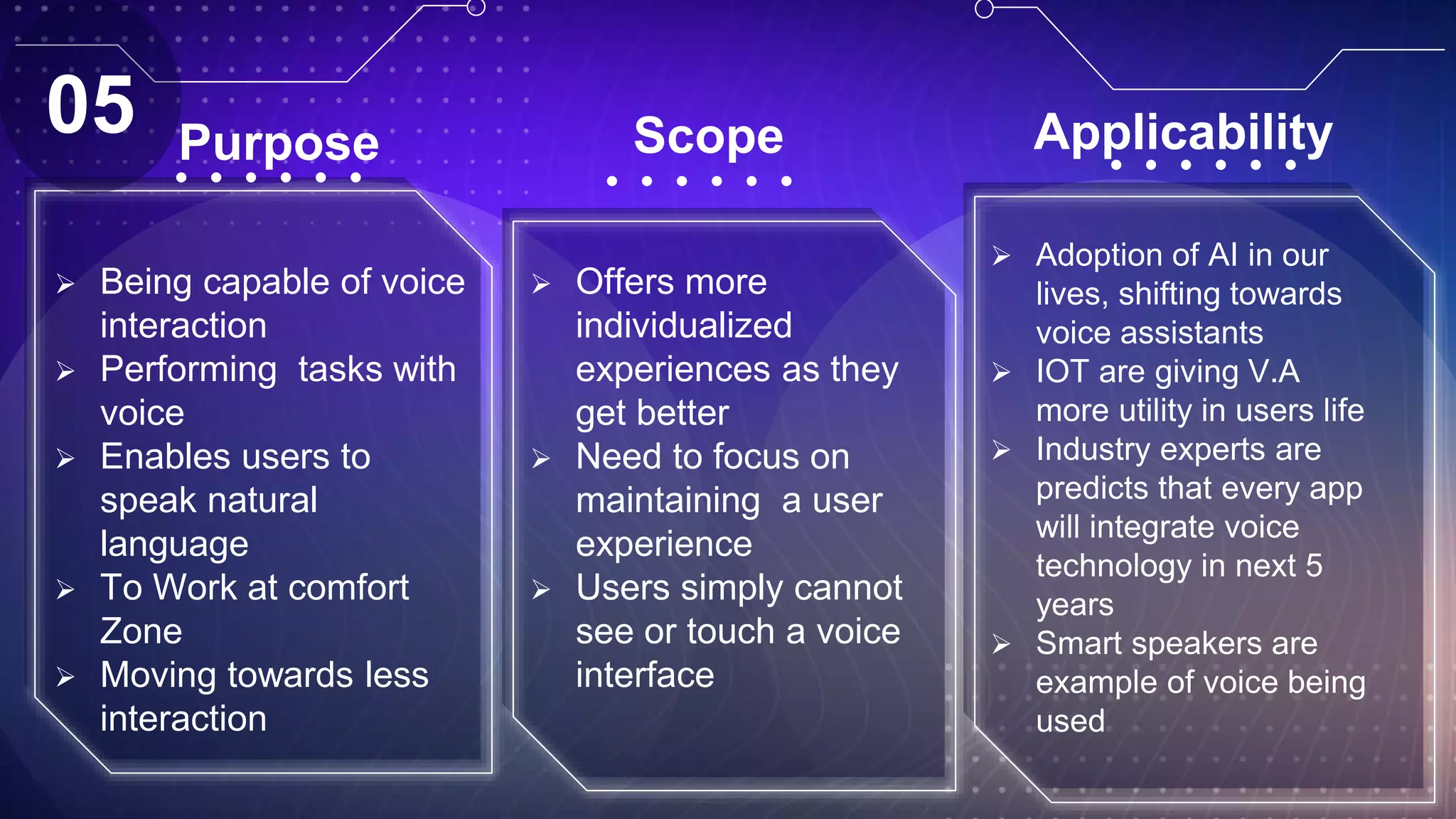 05

Purpose

➢ Being capable of voice interaction
➢ Performing tasks with voice
➢ Enables users to speak natural language
➢ To Work at comfort Zone
➢ Moving towards less interaction

Scope

➢ Offers more individualized experiences as they get better
➢ Need to focus on maintaining a user experience
➢ Users simply cannot see or touch a voice interface

Applicability

➢ Adoption of AI in our lives, shifting towards voice assistants
➢ IOT are giving V.A more utility in users life
➢ Industry experts are predicts that every app will integrate voice technology in next 5 years
➢ Smart speakers are example of voice being used